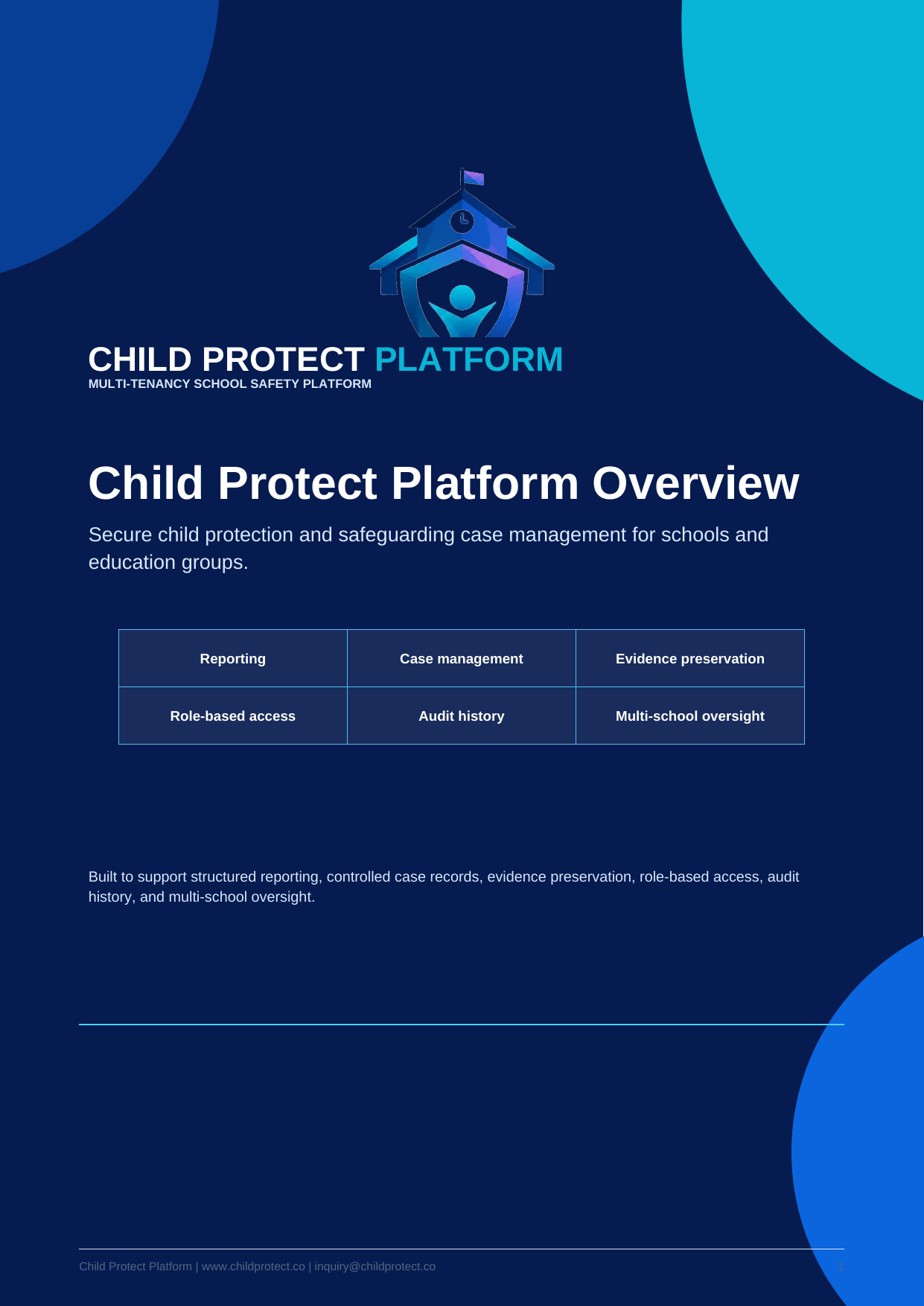 CHILD PROTECT PLATFORM
MULTI-TENANCY SCHOOL SAFETY PLATFORM

Child Protect Platform Overview

Secure child protection and safeguarding case management for schools and education groups.

| Reporting | Case management | Evidence preservation |
|---|---|---|
| Role-based access | Audit history | Multi-school oversight |

Built to support structured reporting, controlled case records, evidence preservation, role-based access, audit history, and multi-school oversight.

Child Protect Platform | www.childprotect.co | inquiry@childprotect.co

1